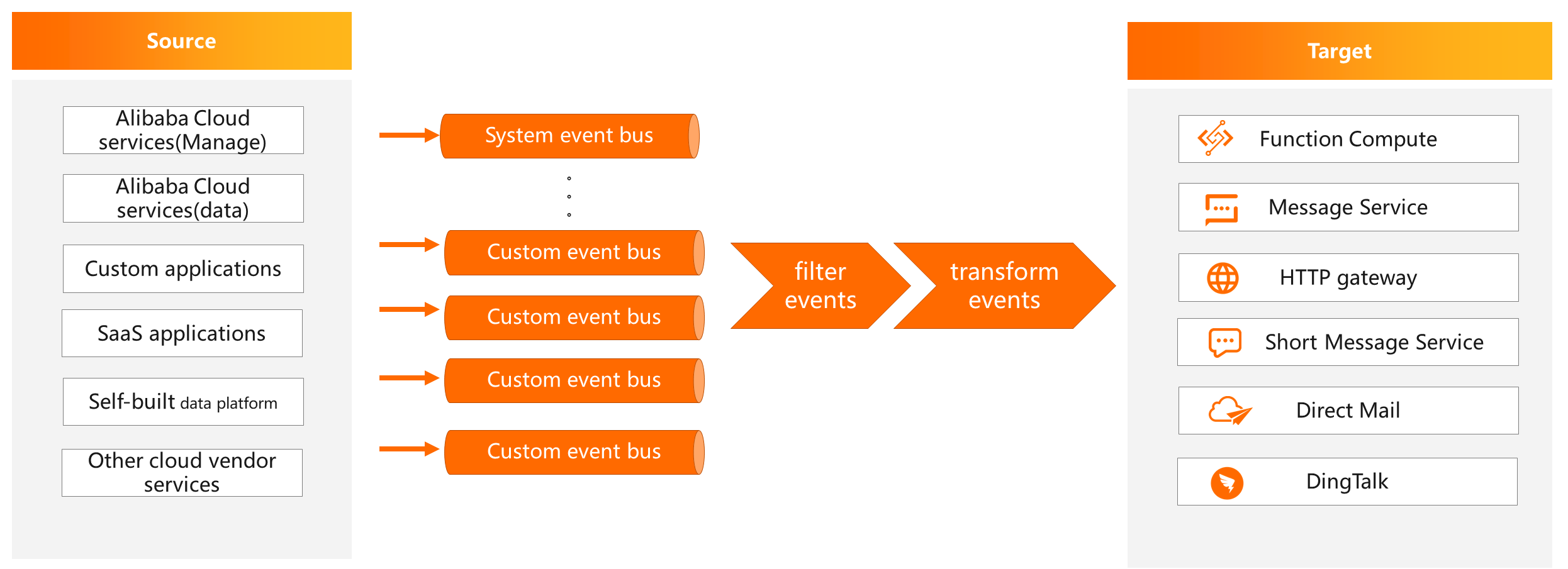 Source

Alibaba Cloud services(Manage)

Alibaba Cloud services(data)

Custom applications

SaaS applications

Self-built data platform

Other cloud vendor services

System event bus

Custom event bus

Custom event bus

Custom event bus

Custom event bus

filter events

transform events

Target

Function Compute

Message Service

HTTP gateway

Short Message Service

Direct Mail

DingTalk